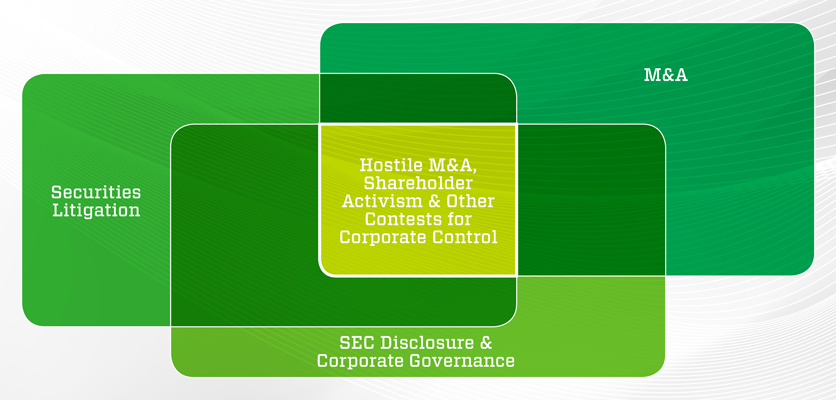 M&A

Securities Litigation

Hostile M&A, Shareholder Activism & Other Contests for Corporate Control

SEC Disclosure & Corporate Governance